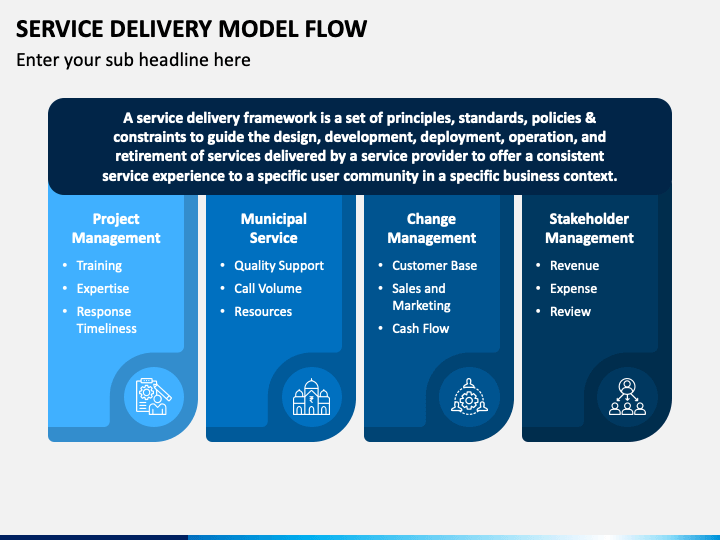 SERVICE DELIVERY MODEL FLOW
Enter your sub headline here

A service delivery framework is a set of principles, standards, policies & constraints to guide the design, development, deployment, operation, and retirement of services delivered by a service provider to offer a consistent service experience to a specific user community in a specific business context.

Project Management
• Training
• Expertise
• Response Timeliness

Municipal Service
• Quality Support
• Call Volume
• Resources

Change Management
• Customer Base
• Sales and Marketing
• Cash Flow

Stakeholder Management
• Revenue
• Expense
• Review